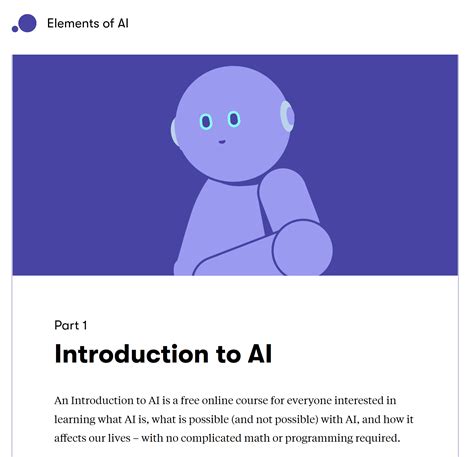 Elements of AI

Part 1

Introduction to AI

An Introduction to AI is a free online course for everyone interested in learning what AI is, what is possible (and not possible) with AI, and how it affects our lives – with no complicated math or programming required.